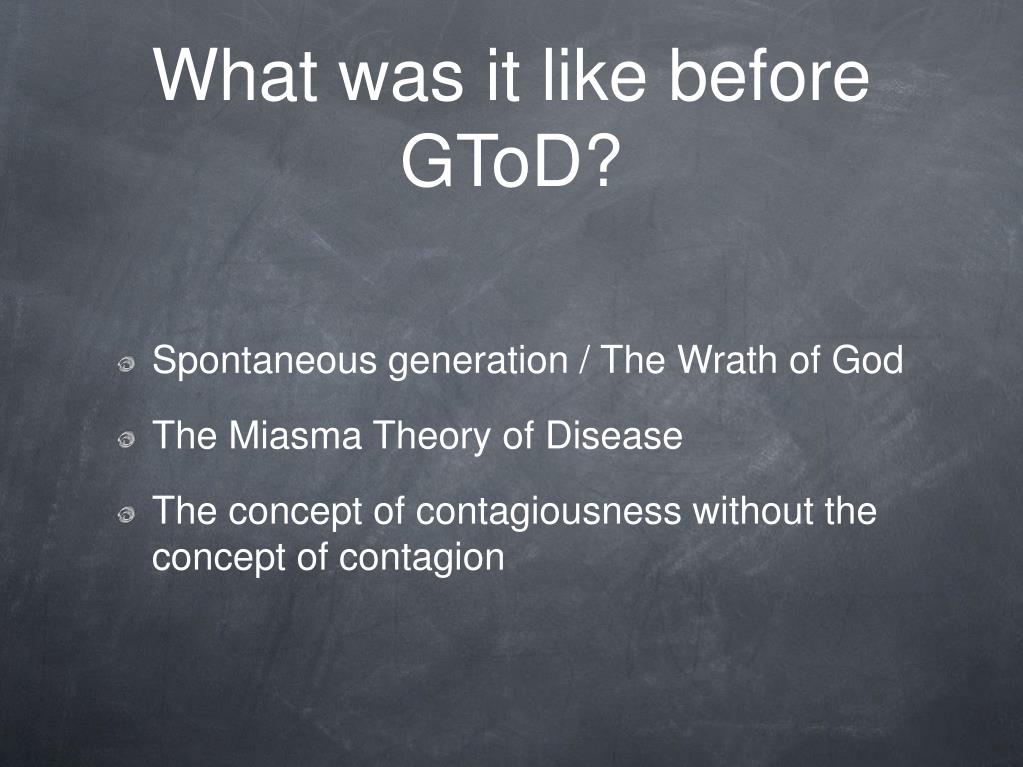 What was it like before GToD?

Spontaneous generation / The Wrath of God

The Miasma Theory of Disease

The concept of contagiousness without the concept of contagion